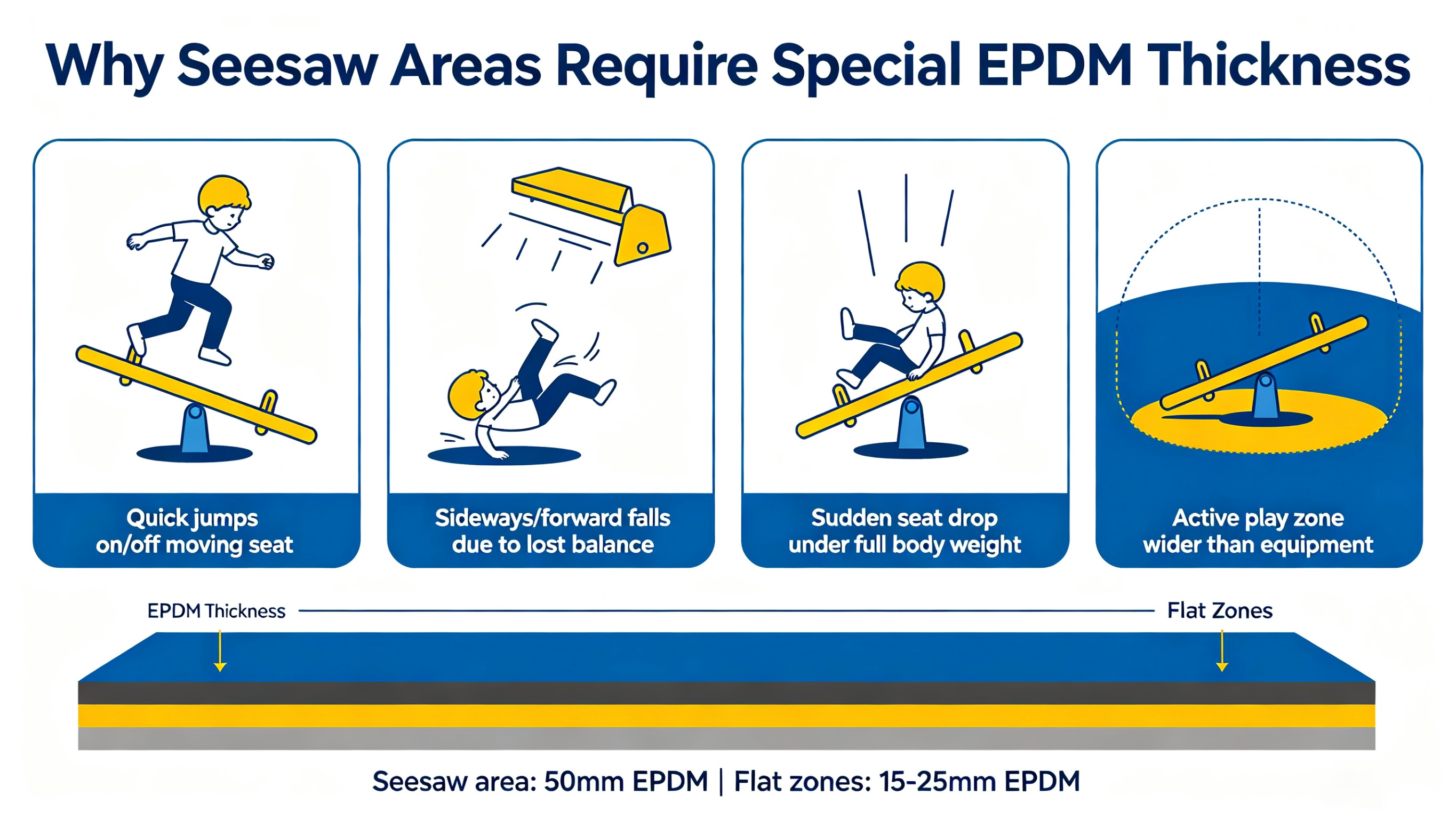 Why Seesaw Areas Require Special EPDM Thickness

Quick jumps on/off moving seat

Sideways/forward falls due to lost balance

Sudden seat drop under full body weight

Active play zone wider than equipment

EPDM Thickness

Flat Zones

Seesaw area: 50mm EPDM | Flat zones: 15-25mm EPDM